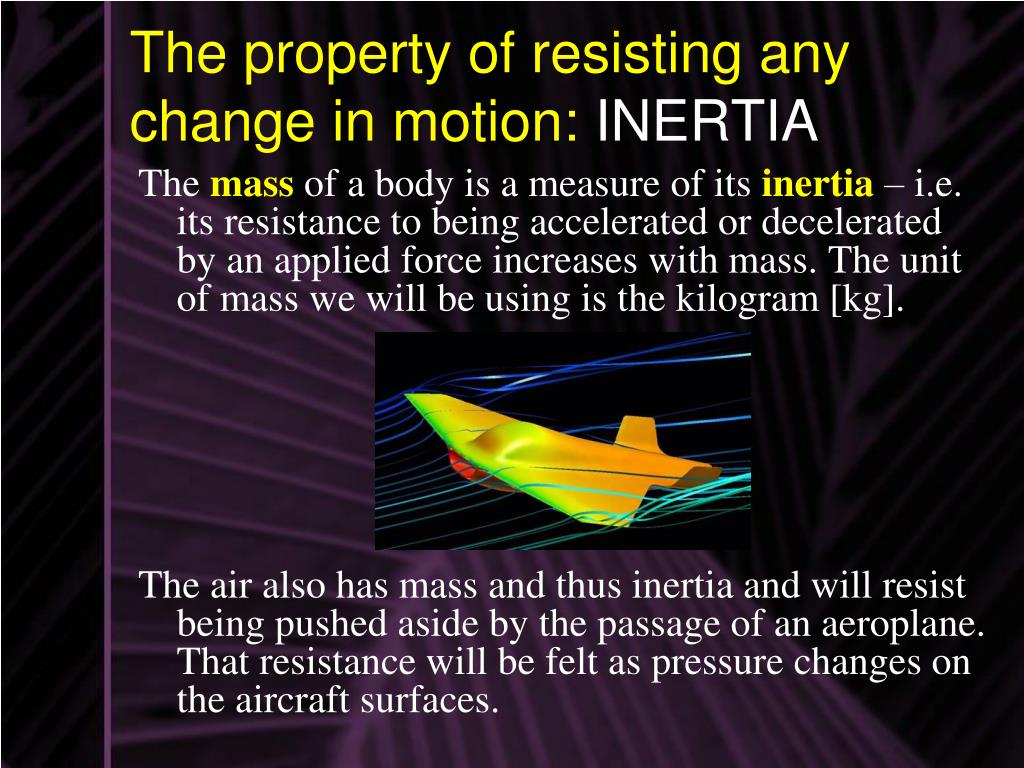 The property of resisting any change in motion: INERTIA

The mass of a body is a measure of its inertia – i.e. its resistance to being accelerated or decelerated by an applied force increases with mass. The unit of mass we will be using is the kilogram [kg].

The air also has mass and thus inertia and will resist being pushed aside by the passage of an aeroplane. That resistance will be felt as pressure changes on the aircraft surfaces.